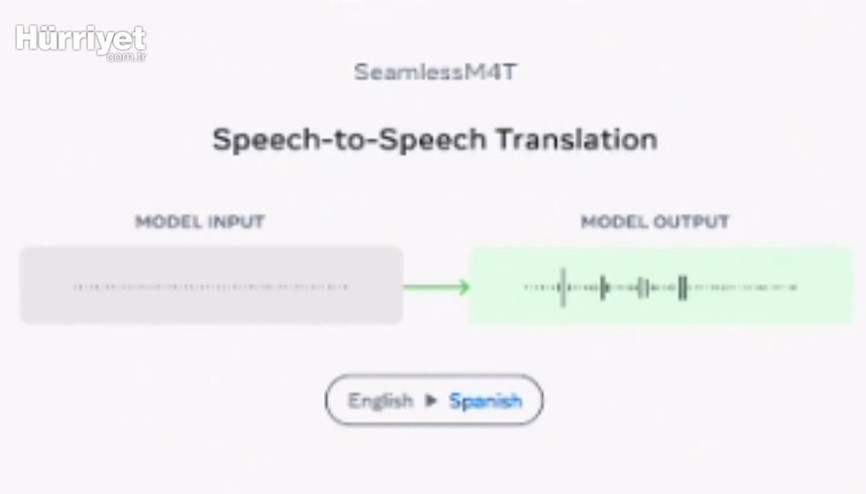 Hürriyet
.com.tr

SeamlessM4T

Speech-to-Speech Translation

MODEL INPUT

MODEL OUTPUT

English ▶ Spanish